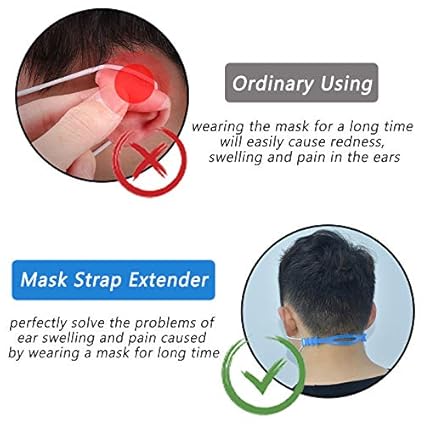 Ordinary Using

wearing the mask for a long time will easily cause redness, swelling and pain in the ears

Mask Strap Extender

perfectly solve the problems of ear swelling and pain caused by wearing a mask for long time